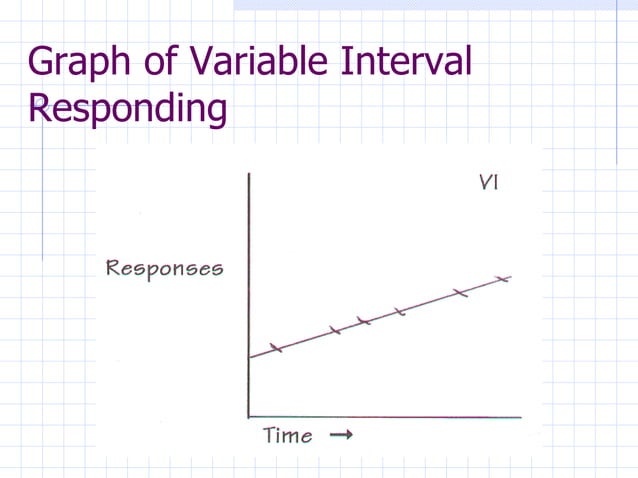 Graph of Variable Interval Responding

VI

Responses

Time →